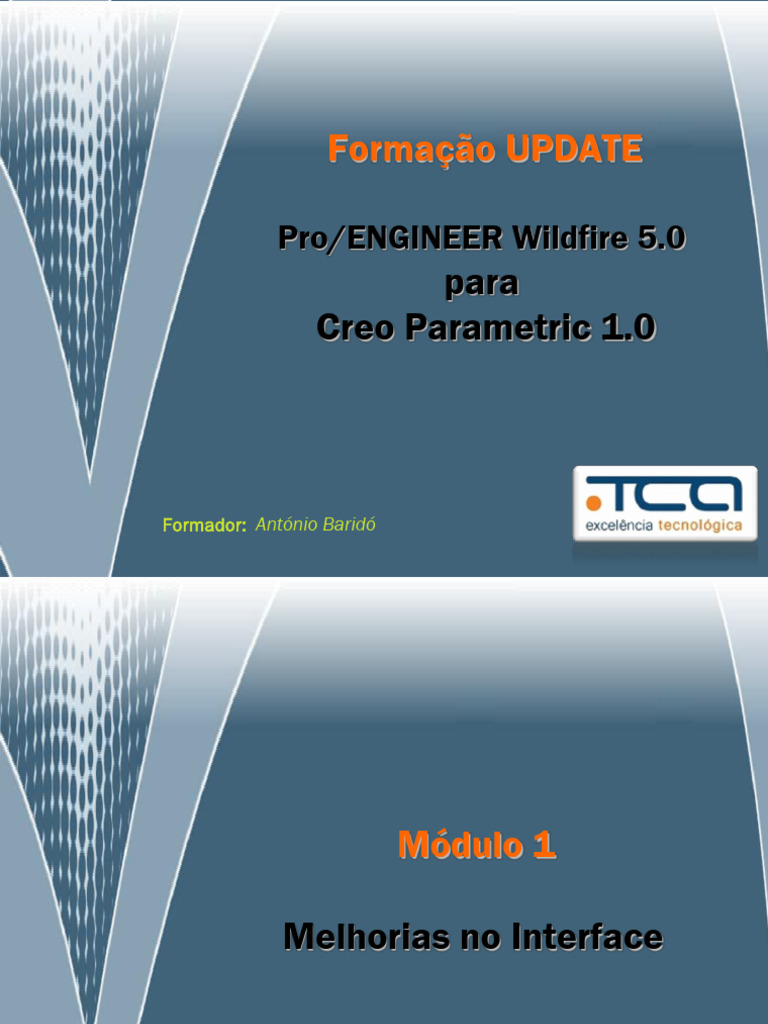 Formação UPDATE

Pro/ENGINEER Wildfire 5.0
para
Creo Parametric 1.0

Formador: António Baridó

.TCA
excelência tecnológica

Módulo 1

Melhorias no Interface